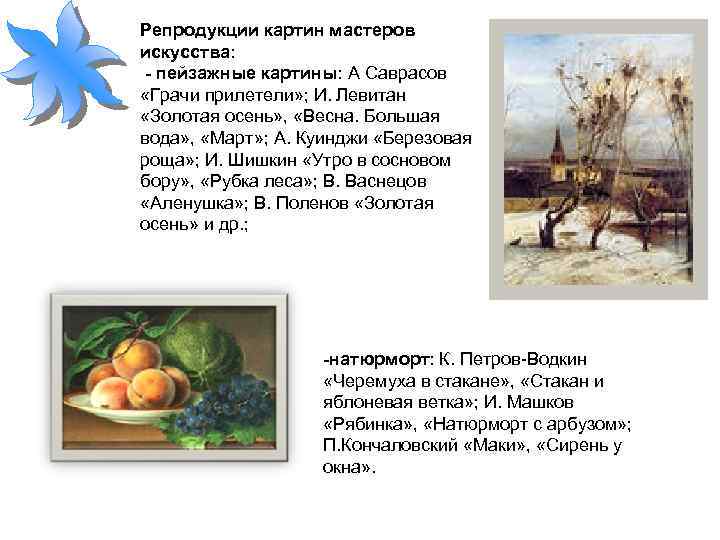 Репродукции картин мастеров искусства:
- пейзажные картины: А Саврасов «Грачи прилетели»; И. Левитан «Золотая осень», «Весна. Большая вода», «Март»; А. Куинджи «Березовая роща»; И. Шишкин «Утро в сосновом бору», «Рубка леса»; В. Васнецов «Аленушка»; В. Поленов «Золотая осень» и др.;

-натюрморт: К. Петров-Водкин «Черемуха в стакане», «Стакан и яблоневая ветка»; И. Машков «Рябинка», «Натюрморт с арбузом»; П.Кончаловский «Маки», «Сирень у окна».